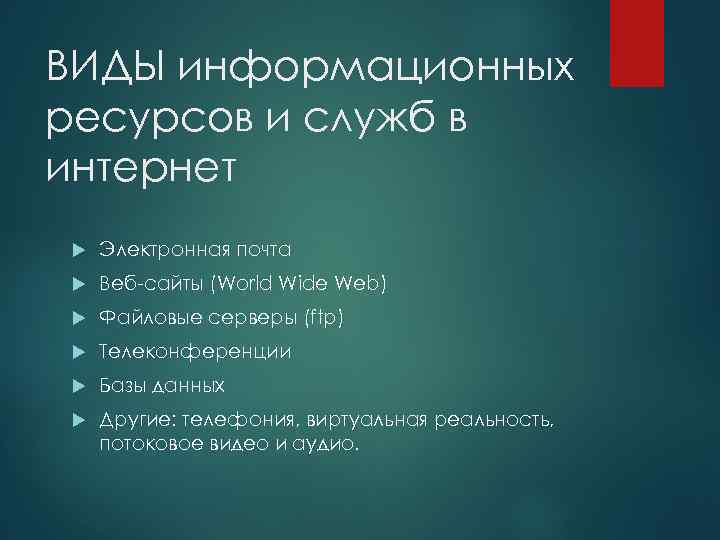 ВИДЫ информационных ресурсов и служб в интернет

Электронная почта
Веб-сайты (World Wide Web)
Файловые серверы (ftp)
Телеконференции
Базы данных
Другие: телефония, виртуальная реальность, потоковое видео и аудио.